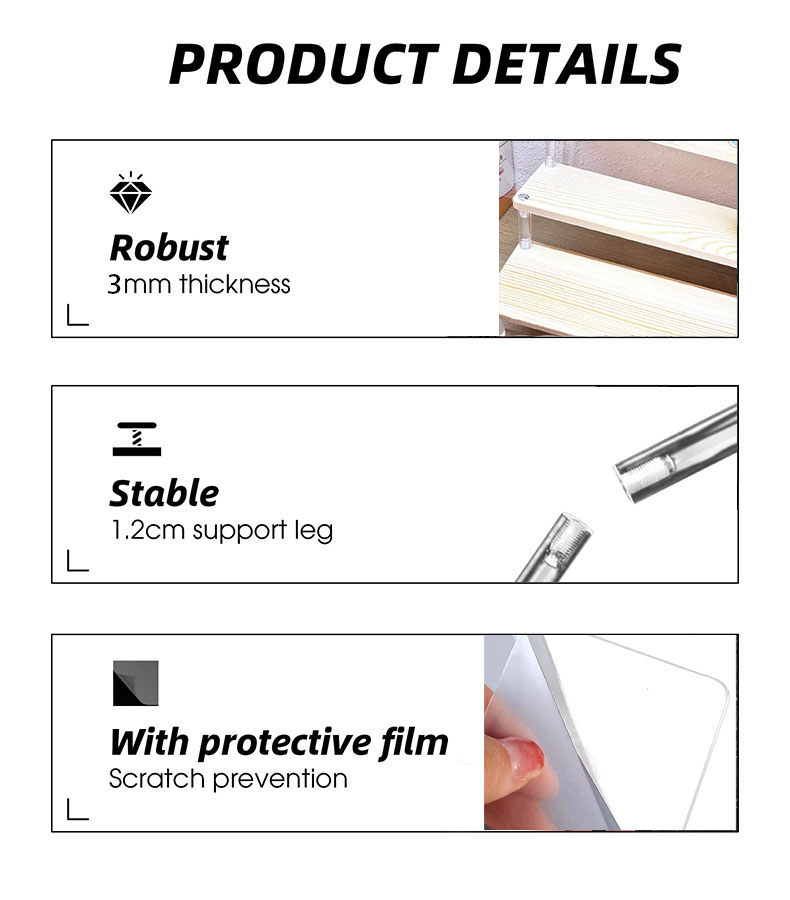 PRODUCT DETAILS

Robust
3mm thickness

Stable
1.2cm support leg

With protective film
Scratch prevention